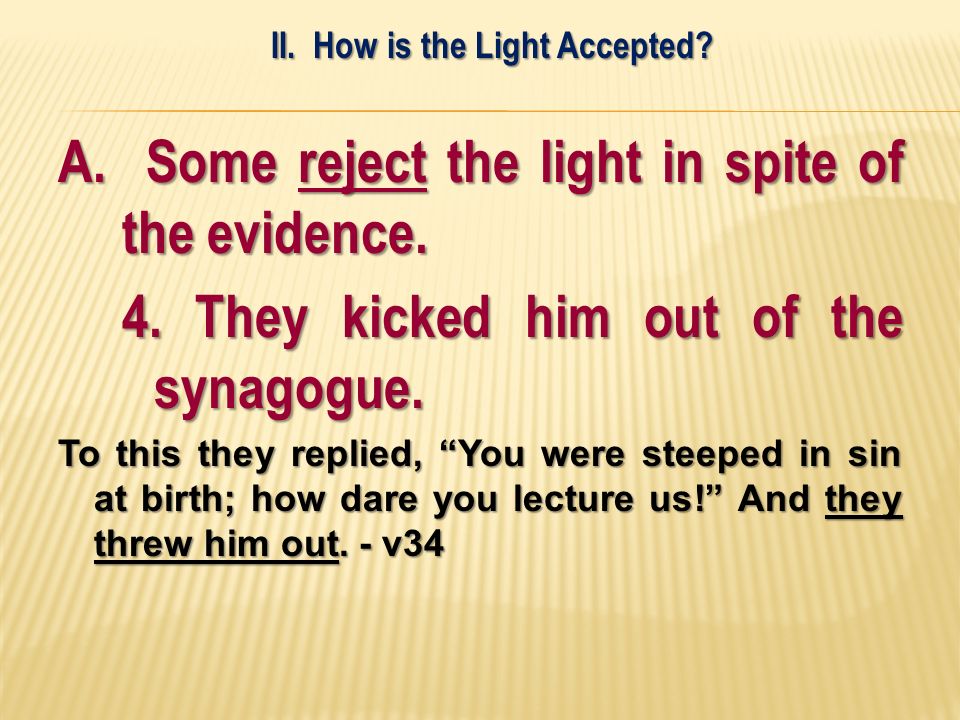 II. How is the Light Accepted?

A. Some reject the light in spite of the evidence.

4. They kicked him out of the synagogue.

To this they replied, “You were steeped in sin at birth; how dare you lecture us!” And they threw him out. - v34